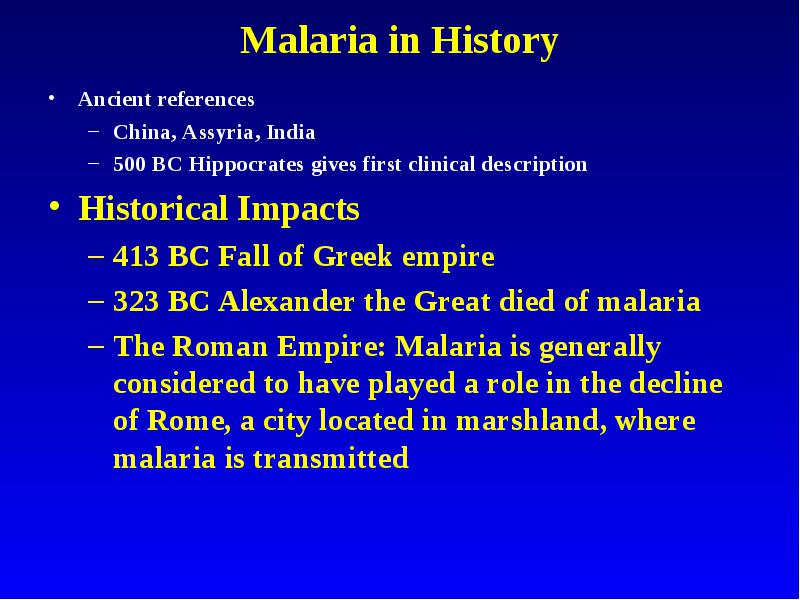 Malaria in History

• Ancient references
– China, Assyria, India
– 500 BC Hippocrates gives first clinical description

• Historical Impacts
– 413 BC Fall of Greek empire
– 323 BC Alexander the Great died of malaria
– The Roman Empire: Malaria is generally considered to have played a role in the decline of Rome, a city located in marshland, where malaria is transmitted